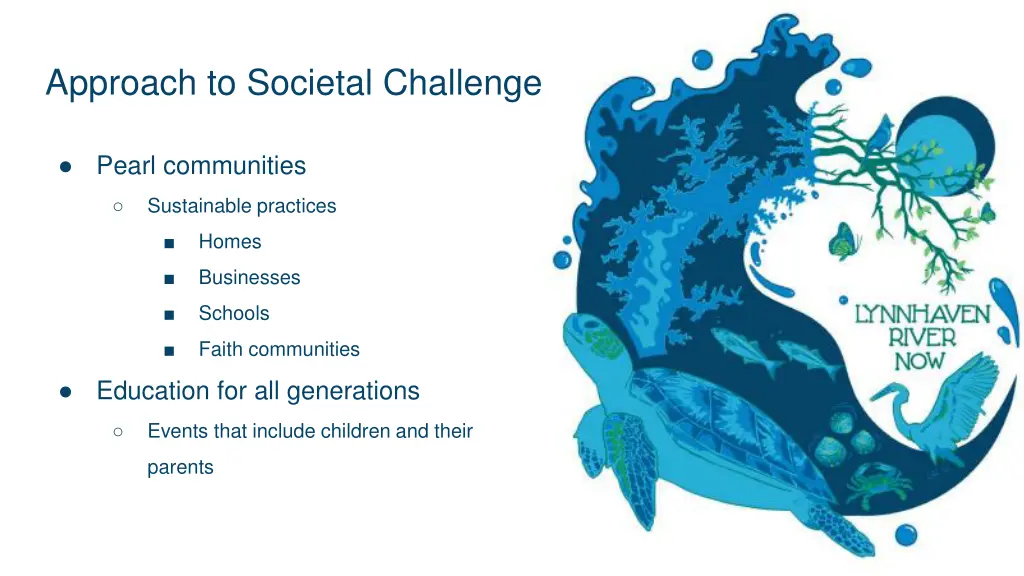 Approach to Societal Challenge

● Pearl communities

○ Sustainable practices

■ Homes

■ Businesses

■ Schools

■ Faith communities

● Education for all generations

○ Events that include children and their parents

LYNNHAVEN RIVER NOW